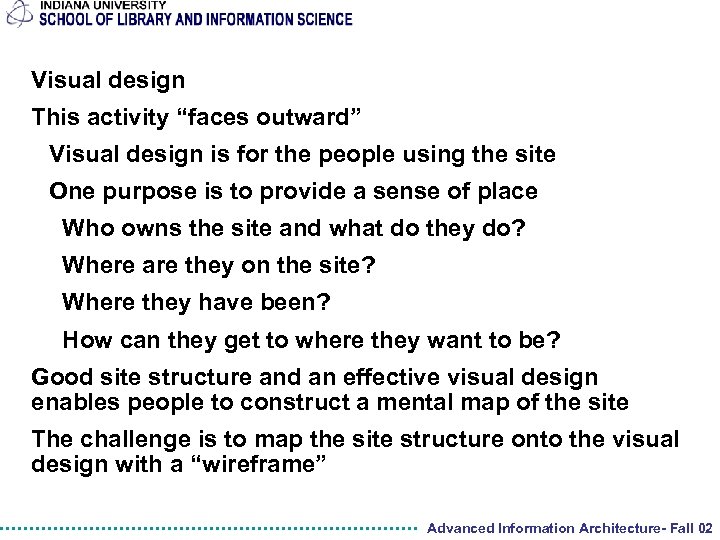 INDIANA UNIVERSITY
SCHOOL OF LIBRARY AND INFORMATION SCIENCE

Visual design

This activity “faces outward”

Visual design is for the people using the site

One purpose is to provide a sense of place

Who owns the site and what do they do?

Where are they on the site?

Where they have been?

How can they get to where they want to be?

Good site structure and an effective visual design enables people to construct a mental map of the site

The challenge is to map the site structure onto the visual design with a “wireframe”

Advanced Information Architecture- Fall 02